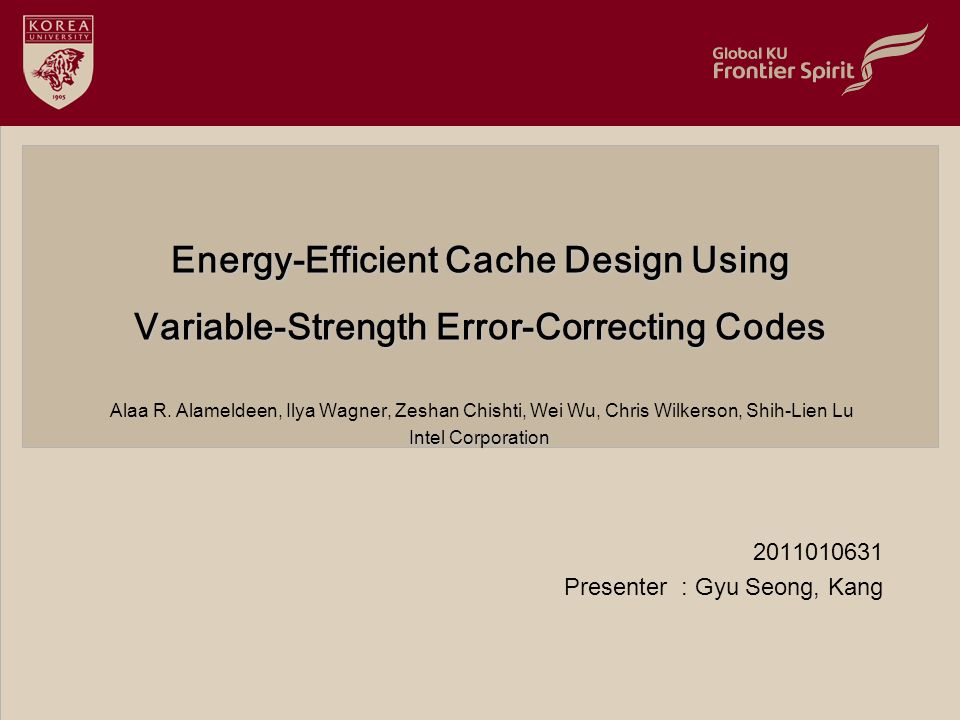 KOREA UNIVERSITY
1905

Global KU
Frontier Spirit

Energy-Efficient Cache Design Using Variable-Strength Error-Correcting Codes

Alaa R. Alameldeen, Ilya Wagner, Zeshan Chishti, Wei Wu, Chris Wilkerson, Shih-Lien Lu
Intel Corporation

2011010631
Presenter : Gyu Seong, Kang